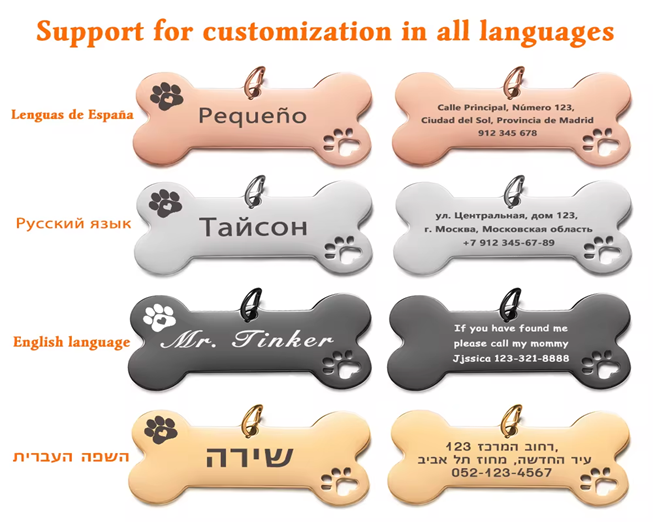 Support for customization in all languages

Lenguas de España

Pequeño

Calle Principal, Número 123, Ciudad del Sol, Provincia de Madrid 912 345 678

Русский язык

Тайсон

ул. Центральная, дом 123, г. Москва, Московская область +7 912 345-67-89

English language

Mr. Tinker

If you have found me please call my mommy Jjssica 123-321-8888

השפה העברית

שירה

רחוב המרכז 123,
עיר החדשה, מחוז תל אביב
052-123-4567